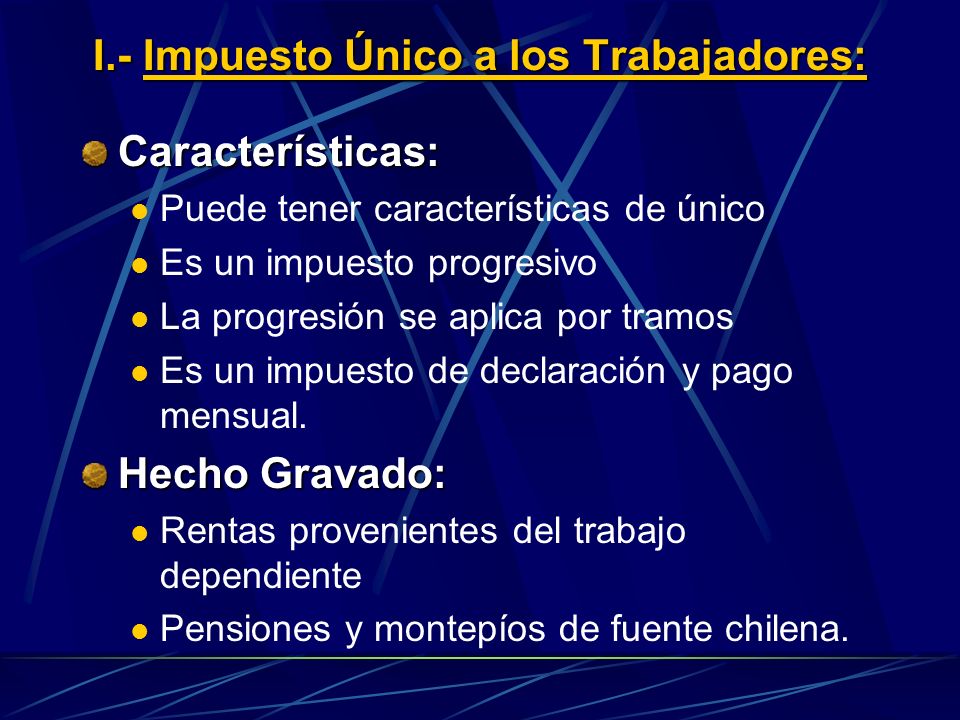 I.- Impuesto Único a los Trabajadores:

Características:

Puede tener características de único

Es un impuesto progresivo

La progresión se aplica por tramos

Es un impuesto de declaración y pago mensual.

Hecho Gravado:

Rentas provenientes del trabajo dependiente

Pensiones y montepíos de fuente chilena.